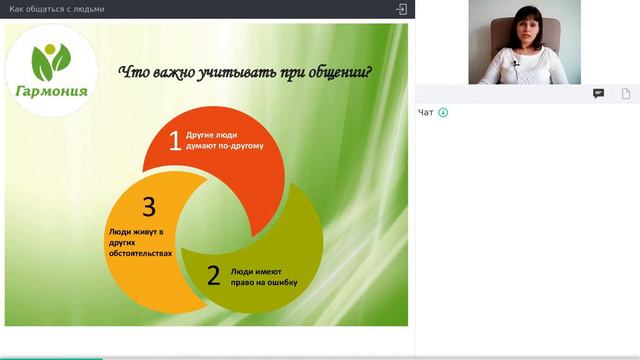 Как общаться с людьми

Гармония

Что важно учитывать при общении?

1 Другие люди думают по-другому

2 Люди имеют право на ошибку

3 Люди живут в других обстоятельствах

Чат